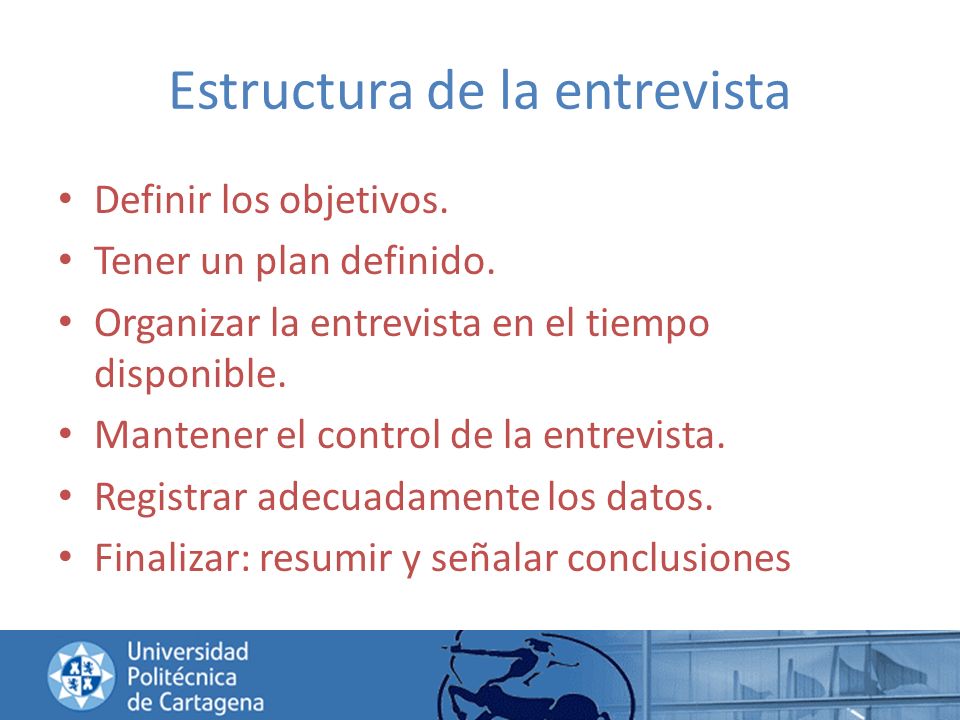 Estructura de la entrevista

• Definir los objetivos.
• Tener un plan definido.
• Organizar la entrevista en el tiempo disponible.
• Mantener el control de la entrevista.
• Registrar adecuadamente los datos.
• Finalizar: resumir y señalar conclusiones

Universidad Politécnica de Cartagena